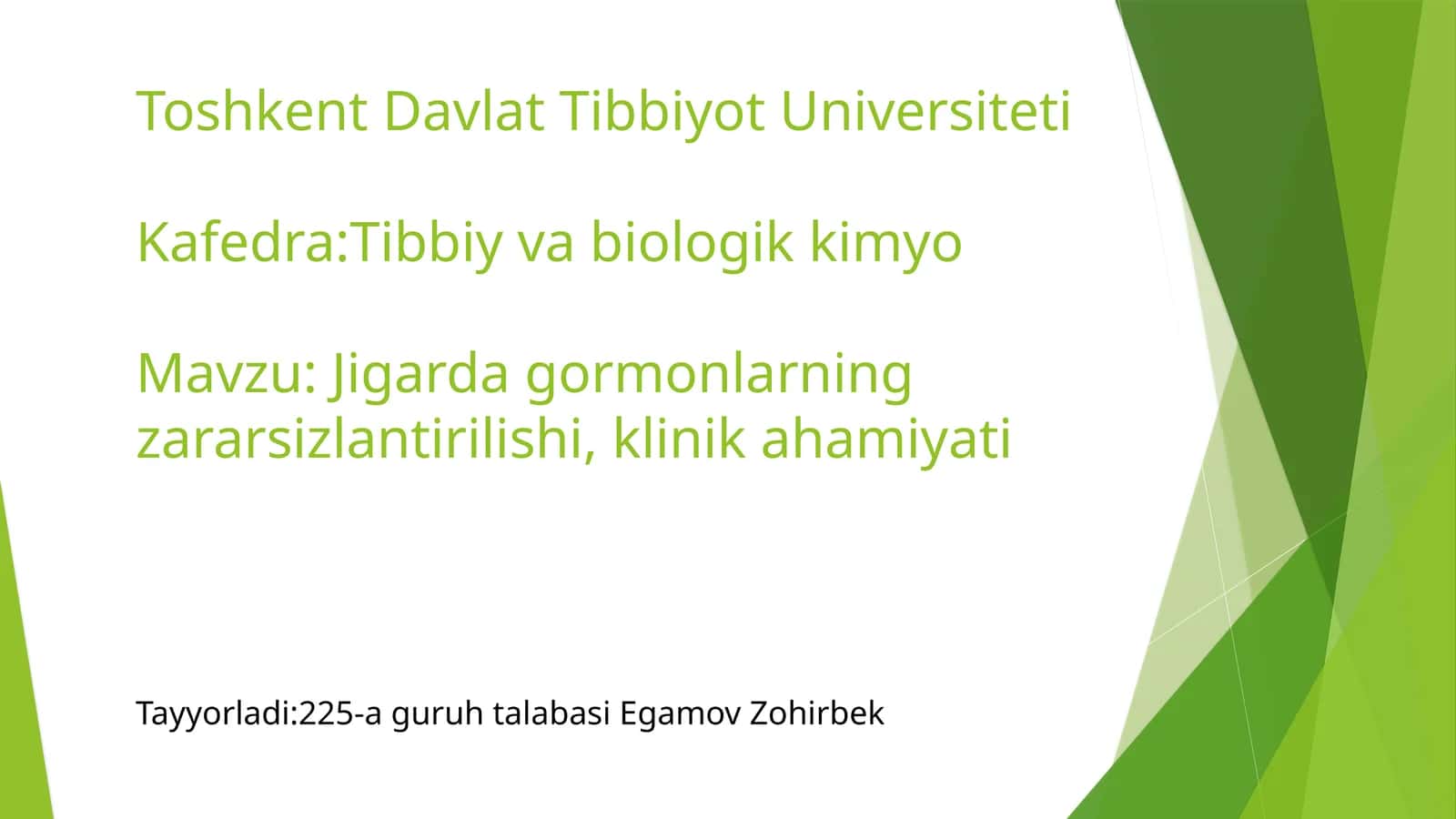 Toshkent Davlat Tibbiyot Universiteti

Kafedra:Tibbiy va biologik kimyo

Mavzu: Jigarda gormonlarning zararsizlantirilishi, klinik ahamiyati

Tayyorladi:225-a guruh talabasi Egamov Zohirbek